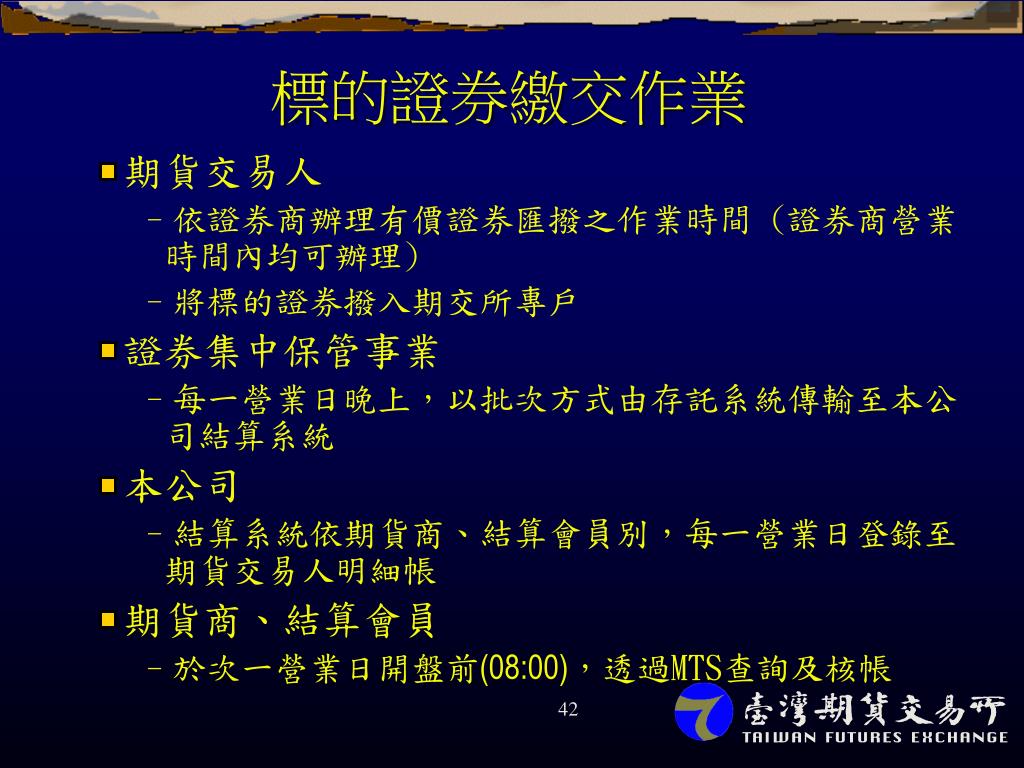 標的證券繳交作業

期貨交易人

– 依證券商辦理有價證券匯撥之作業時間（證券商營業時間內均可辦理）

– 將標的證券撥入期交所專戶

證券集中保管事業

– 每一營業日晚上，以批次方式由存託系統傳輸至本公司結算系統

本公司

– 結算系統依期貨商、結算會員別，每一營業日登錄至期貨交易人明細帳

期貨商、結算會員

– 於次一營業日開盤前(08:00)，透過MTS查詢及核帳

42

臺灣期貨交易所
TAIWAN FUTURES EXCHANGE